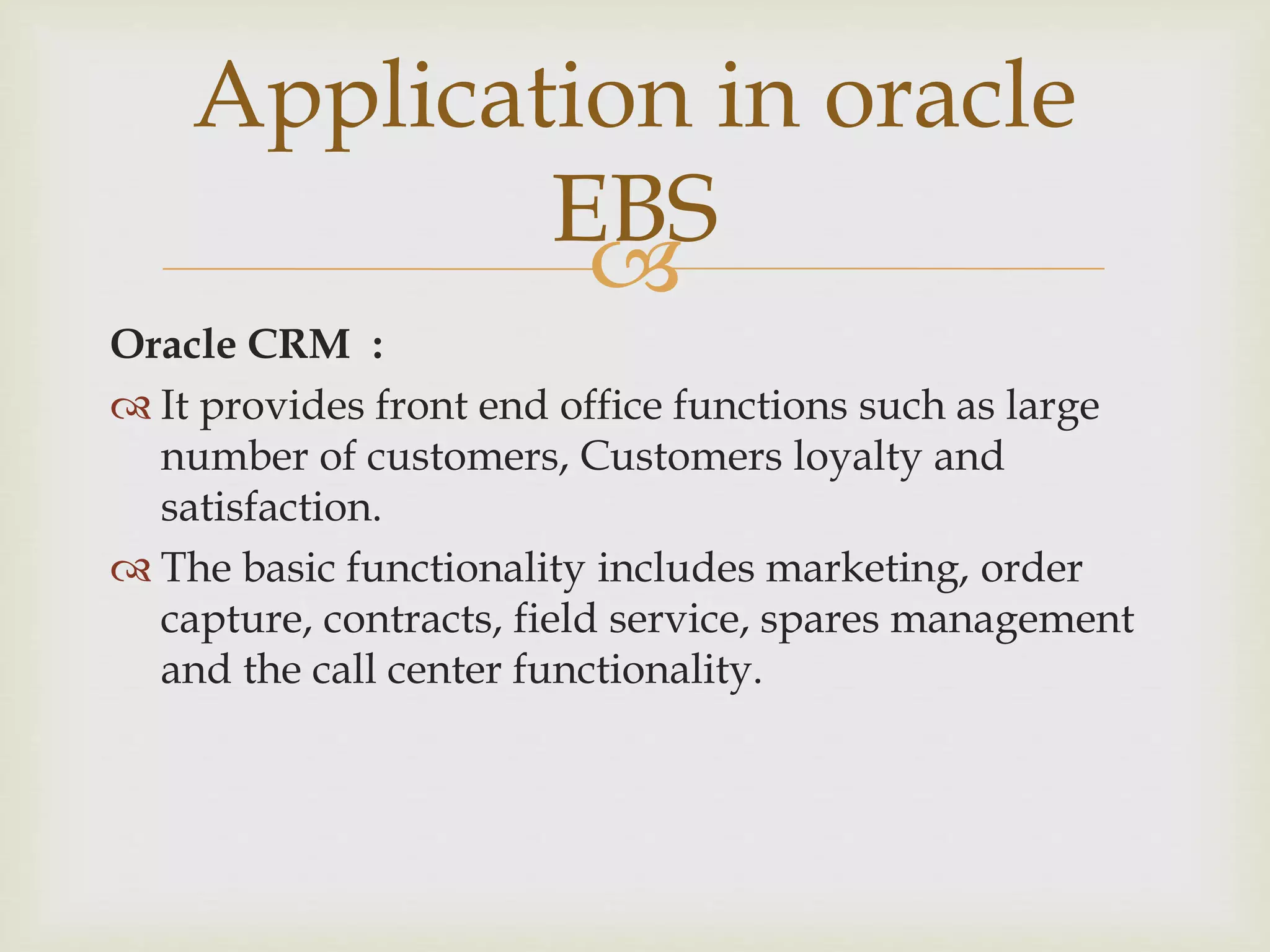 Application in oracle EBS

Oracle CRM :

It provides front end office functions such as large number of customers, Customers loyalty and satisfaction.

The basic functionality includes marketing, order capture, contracts, field service, spares management and the call center functionality.